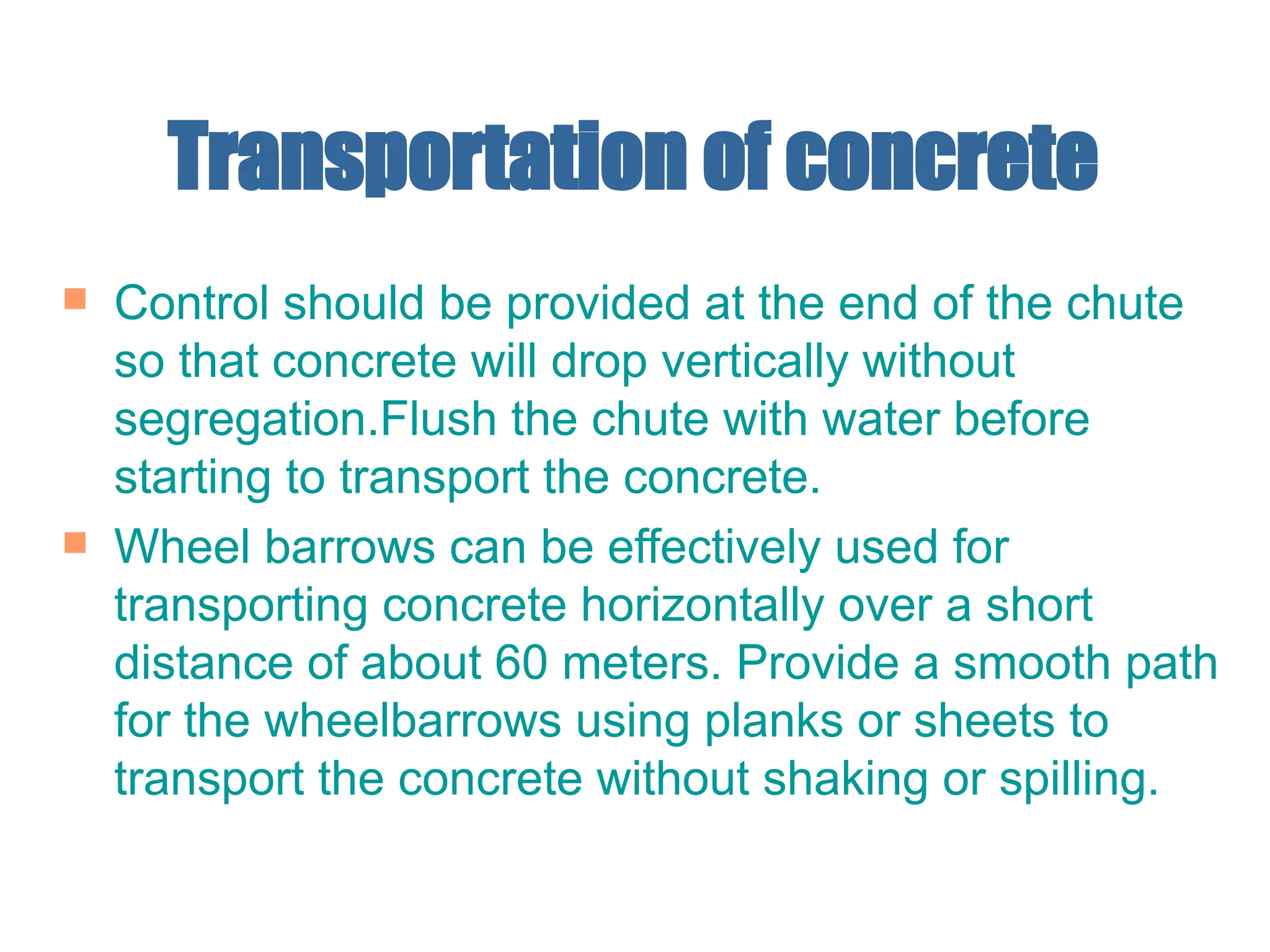 Transportation of concrete

Control should be provided at the end of the chute so that concrete will drop vertically without segregation.Flush the chute with water before starting to transport the concrete.

Wheel barrows can be effectively used for transporting concrete horizontally over a short distance of about 60 meters. Provide a smooth path for the wheelbarrows using planks or sheets to transport the concrete without shaking or spilling.